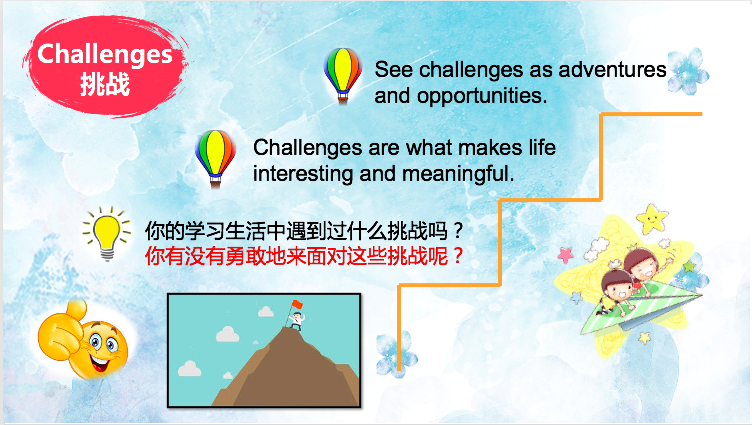 Challenges
挑战

See challenges as adventures and opportunities.

Challenges are what makes life interesting and meaningful.

你的学习生活中遇到过什么挑战吗？
你有没有勇敢地来面对这些挑战呢？